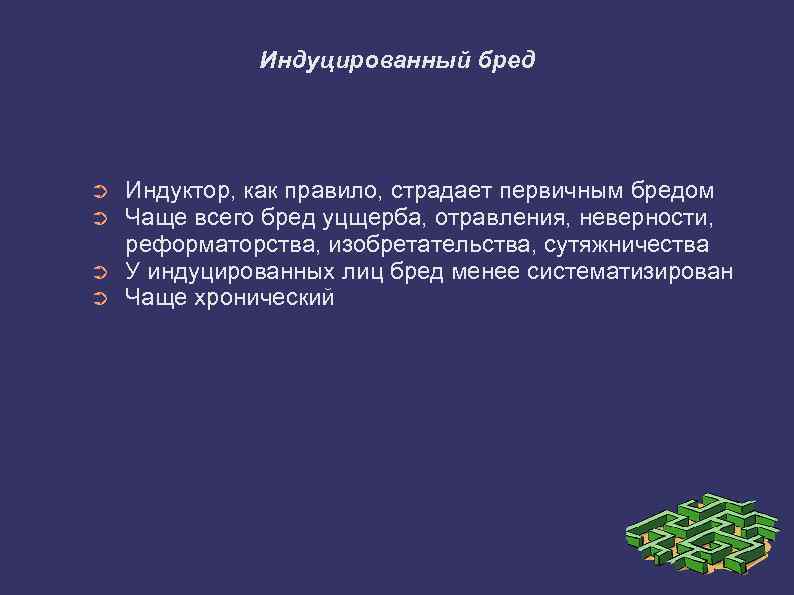 Индуцированный бред

➲ Индуктор, как правило, страдает первичным бредом
➲ Чаще всего бред уцщерба, отравления, неверности, реформаторства, изобретательства, сутяжничества
➲ У индуцированных лиц бред менее систематизирован
➲ Чаще хронический